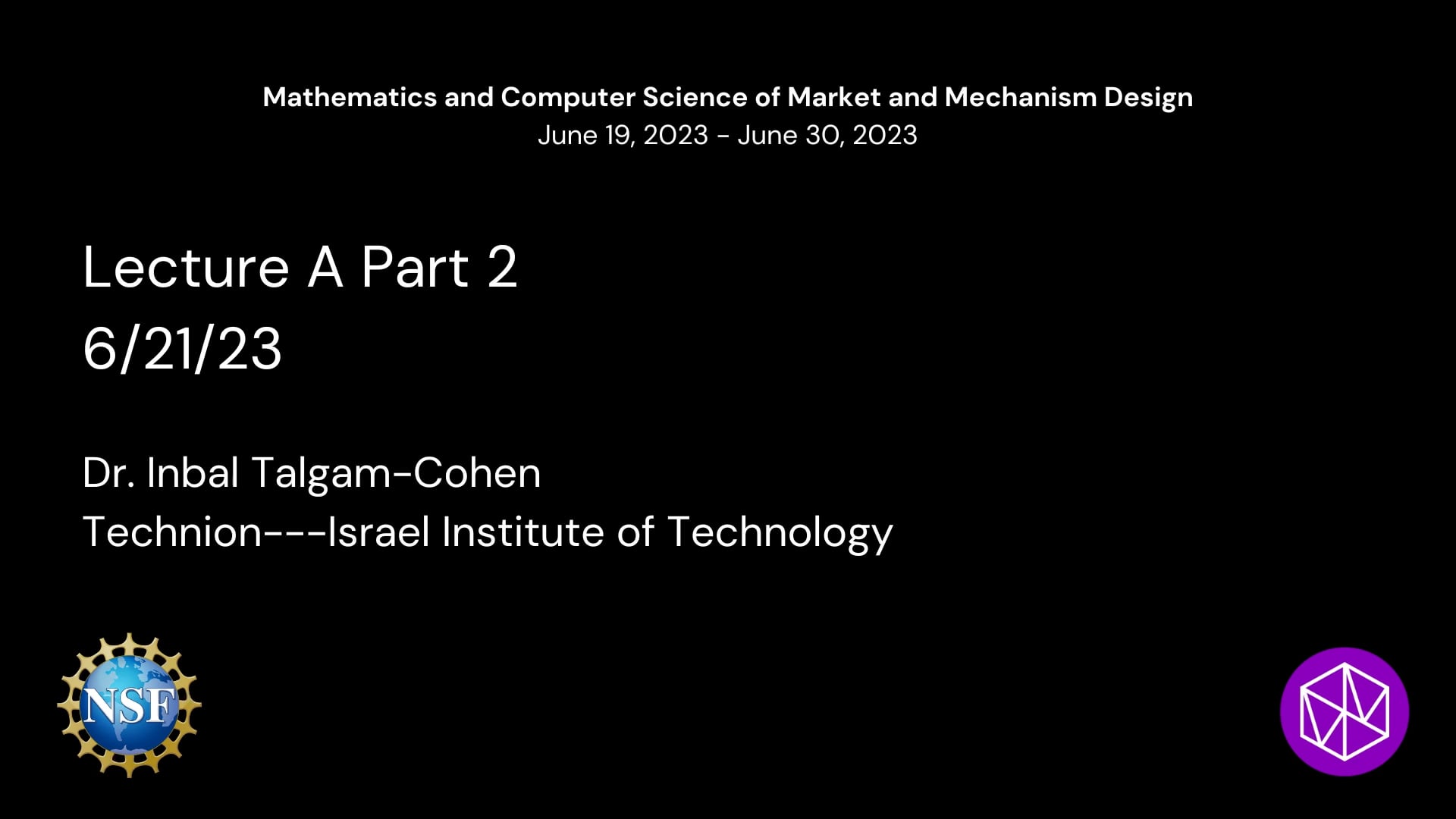 Mathematics and Computer Science of Market and Mechanism Design
June 19, 2023 - June 30, 2023

Lecture A Part 2
6/21/23

Dr. Inbal Talgam-Cohen
Technion---Israel Institute of Technology

NSF